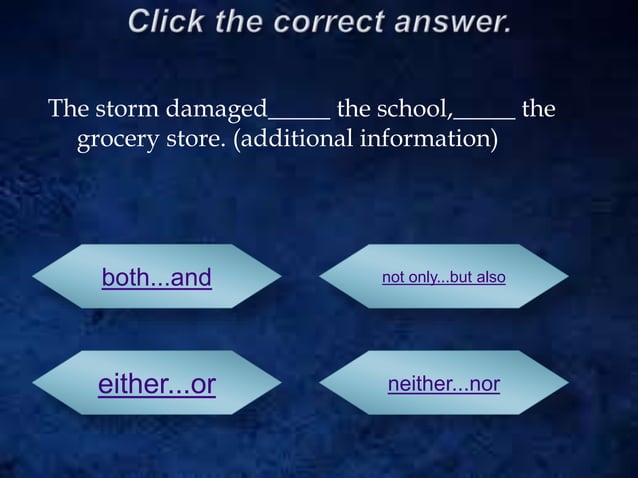 Click the correct answer.

The storm damaged_____ the school,_____ the grocery store. (additional information)

both...and

not only...but also

either...or

neither...nor